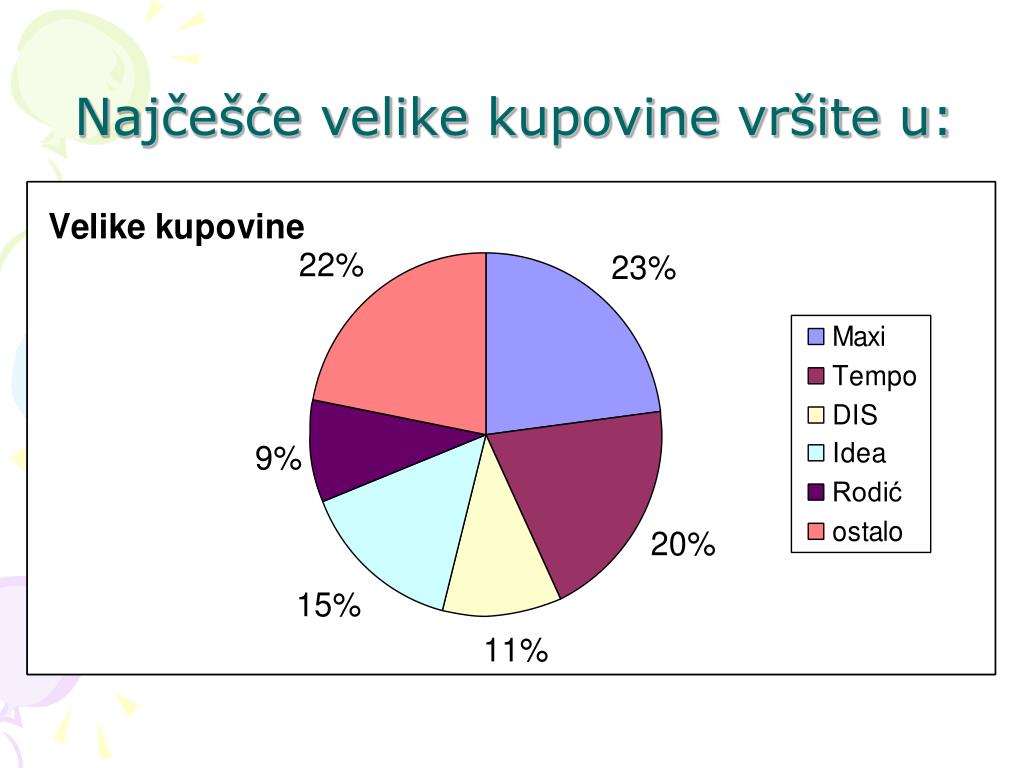 Najčešće velike kupovine vršite u:

Velike kupovine

22%
23%
9%
20%
15%
11%

Maxi
Tempo
DIS
Idea
Rodić
ostalo